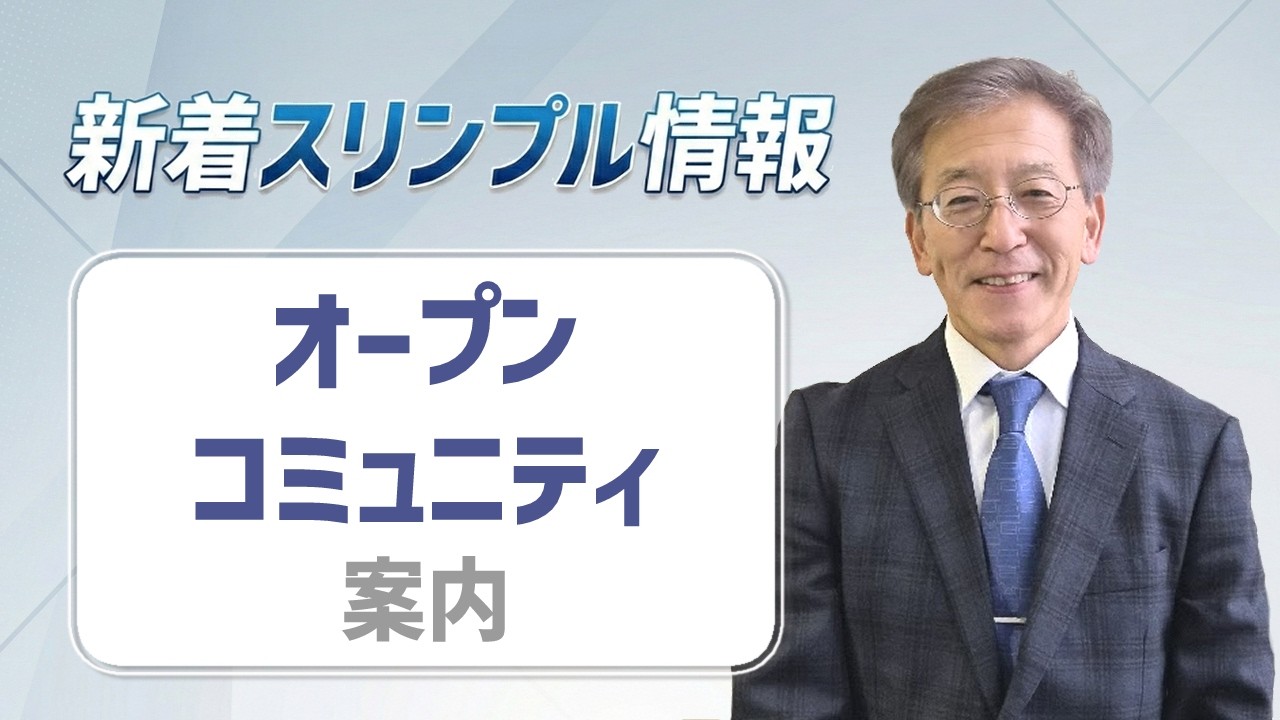 新着スリンプル情報

オープン
コミュニティ
案内